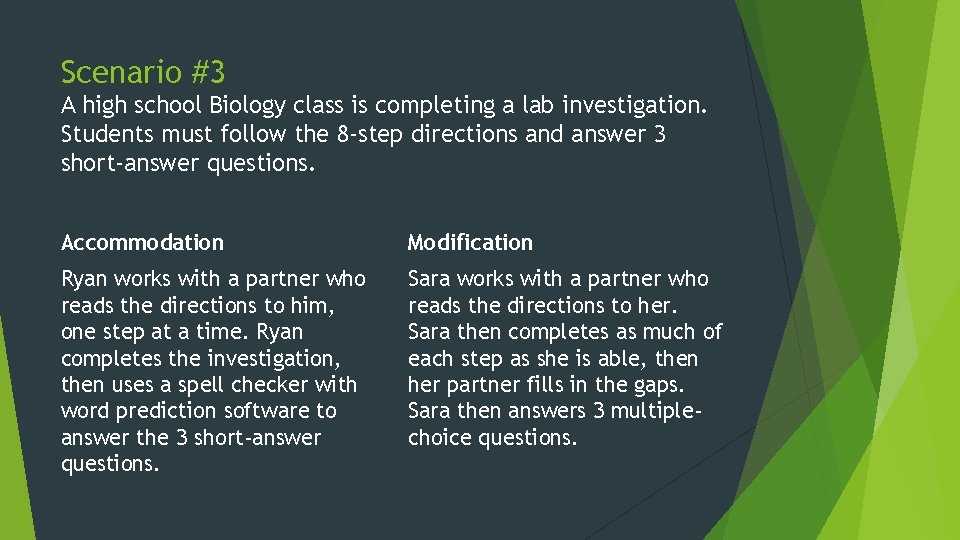 Scenario #3

A high school Biology class is completing a lab investigation. Students must follow the 8-step directions and answer 3 short-answer questions.

Accommodation

Ryan works with a partner who reads the directions to him, one step at a time. Ryan completes the investigation, then uses a spell checker with word prediction software to answer the 3 short-answer questions.

Modification

Sara works with a partner who reads the directions to her. Sara then completes as much of each step as she is able, then her partner fills in the gaps. Sara then answers 3 multiple-choice questions.